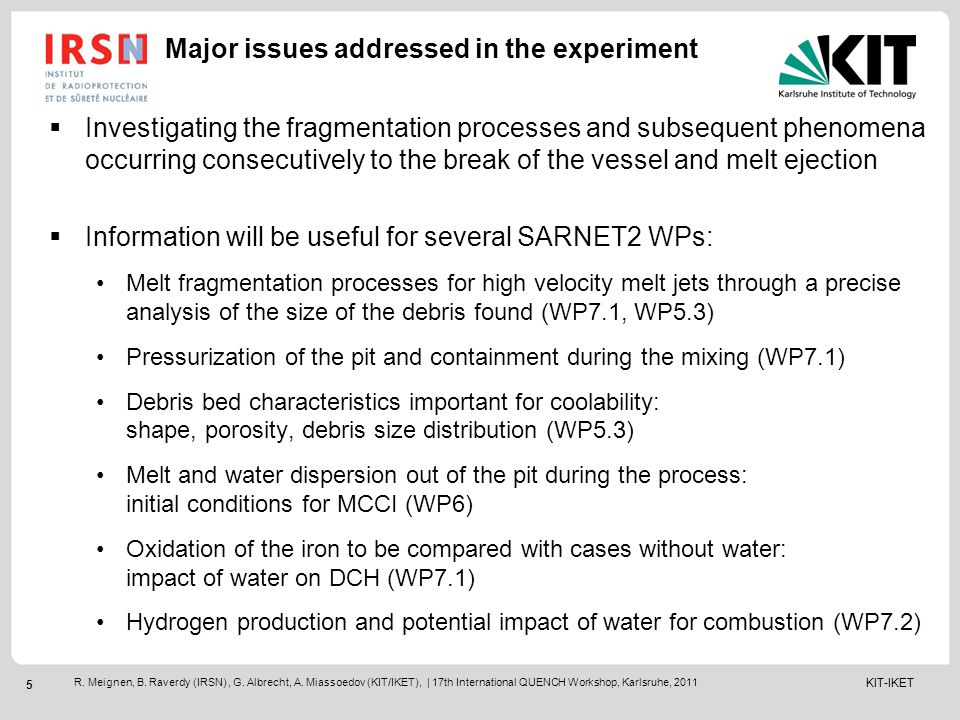 IRSN
INSTITUT
DE RADIOPROTECTION
ET DE SÛRETÉ NUCLÉAIRE

Major issues addressed in the experiment

KIT
Karlsruhe Institute of Technology

▪ Investigating the fragmentation processes and subsequent phenomena occurring consecutively to the break of the vessel and melt ejection

▪ Information will be useful for several SARNET2 WPs:

• Melt fragmentation processes for high velocity melt jets through a precise analysis of the size of the debris found (WP7.1, WP5.3)

• Pressurization of the pit and containment during the mixing (WP7.1)

• Debris bed characteristics important for coolability:
shape, porosity, debris size distribution (WP5.3)

• Melt and water dispersion out of the pit during the process:
initial conditions for MCCI (WP6)

• Oxidation of the iron to be compared with cases without water:
impact of water on DCH (WP7.1)

• Hydrogen production and potential impact of water for combustion (WP7.2)

5 R. Meignen, B. Raverdy (IRSN), G. Albrecht, A. Miassoedov (KIT/IKET), | 17th International QUENCH Workshop, Karlsruhe, 2011 KIT-IKET